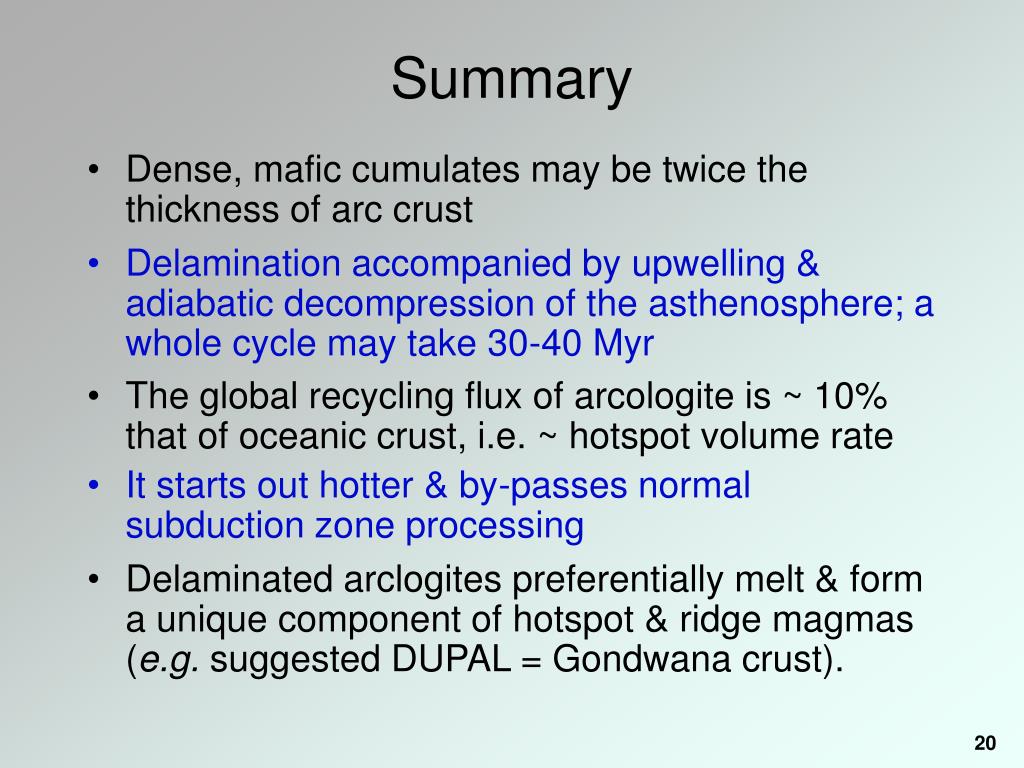 Summary

• Dense, mafic cumulates may be twice the thickness of arc crust

• Delamination accompanied by upwelling & adiabatic decompression of the asthenosphere; a whole cycle may take 30-40 Myr

• The global recycling flux of arcologite is ~ 10% that of oceanic crust, i.e. ~ hotspot volume rate

• It starts out hotter & by-passes normal subduction zone processing

• Delaminated arclogites preferentially melt & form a unique component of hotspot & ridge magmas (e.g. suggested DUPAL = Gondwana crust).

20